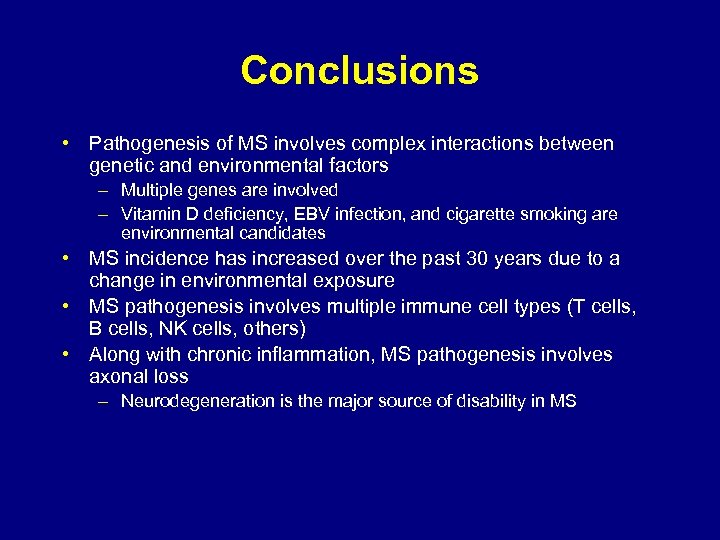 Conclusions

• Pathogenesis of MS involves complex interactions between genetic and environmental factors
– Multiple genes are involved
– Vitamin D deficiency, EBV infection, and cigarette smoking are environmental candidates
• MS incidence has increased over the past 30 years due to a change in environmental exposure
• MS pathogenesis involves multiple immune cell types (T cells, B cells, NK cells, others)
• Along with chronic inflammation, MS pathogenesis involves axonal loss
– Neurodegeneration is the major source of disability in MS